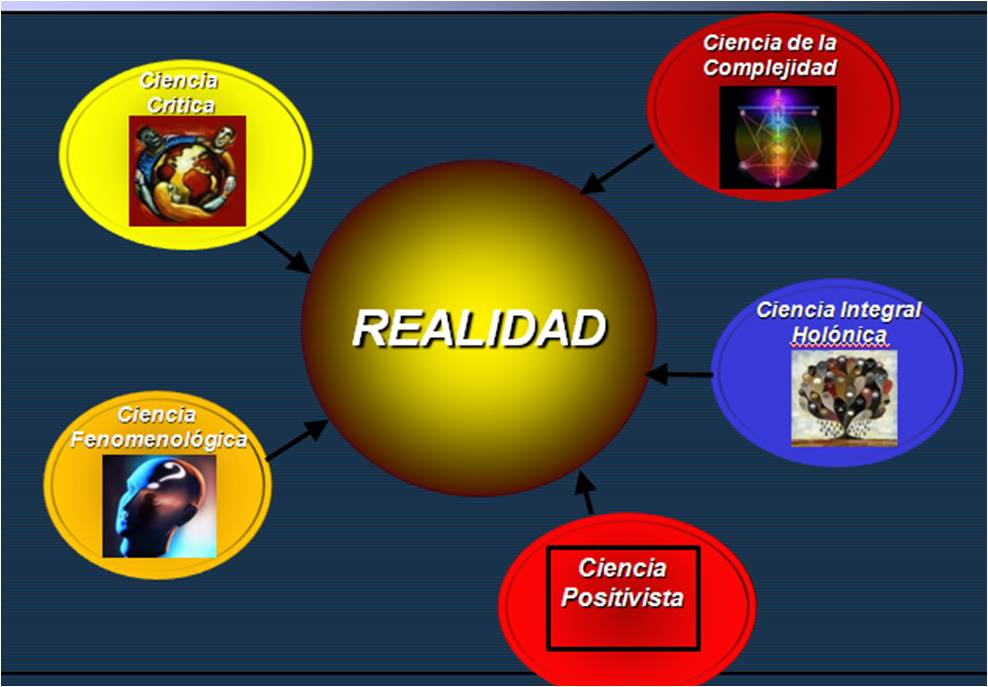 Ciencia Crítica

Ciencia de la Complejidad

REALIDAD

Ciencia Integral Holónica

Ciencia Fenomenológica

Ciencia Positivista